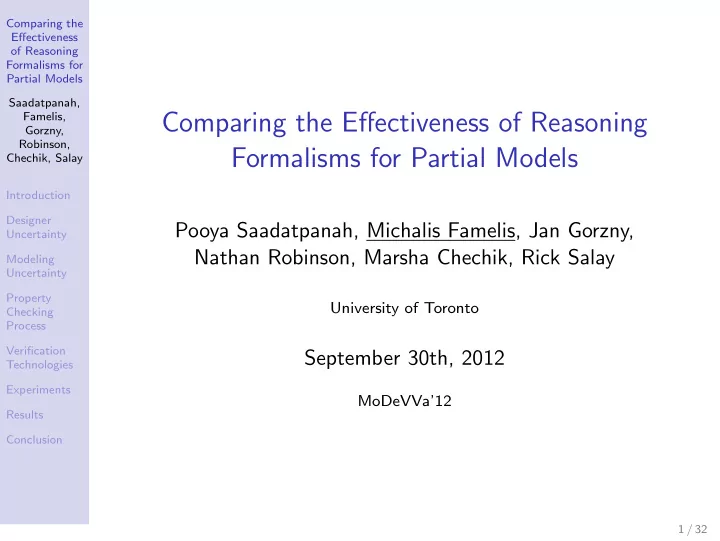 Comparing the Effectiveness of Reasoning Formalisms for Partial Models

Saadatpanah, Famelis, Gorzny, Robinson, Chechik, Salay

Introduction

Designer Uncertainty

Modeling Uncertainty

Property Checking Process

Verification Technologies

Experiments

Results

Conclusion

Comparing the Effectiveness of Reasoning Formalisms for Partial Models

Pooya Saadatpanah, Michalis Famelis, Jan Gorzny, Nathan Robinson, Marsha Chechik, Rick Salay

University of Toronto

September 30th, 2012

MoDeVVa'12

1 / 32